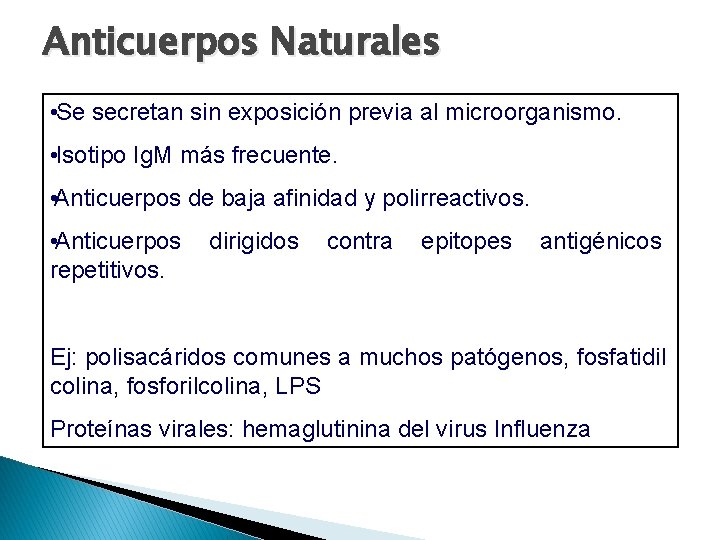 Anticuerpos Naturales

•Se secretan sin exposición previa al microorganismo.

•Isotipo IgM más frecuente.

•Anticuerpos de baja afinidad y polirreactivos.

•Anticuerpos dirigidos contra epitopes antigénicos repetitivos.

Ej: polisacáridos comunes a muchos patógenos, fosfatidil colina, fosforilcolina, LPS

Proteínas virales: hemaglutinina del virus Influenza